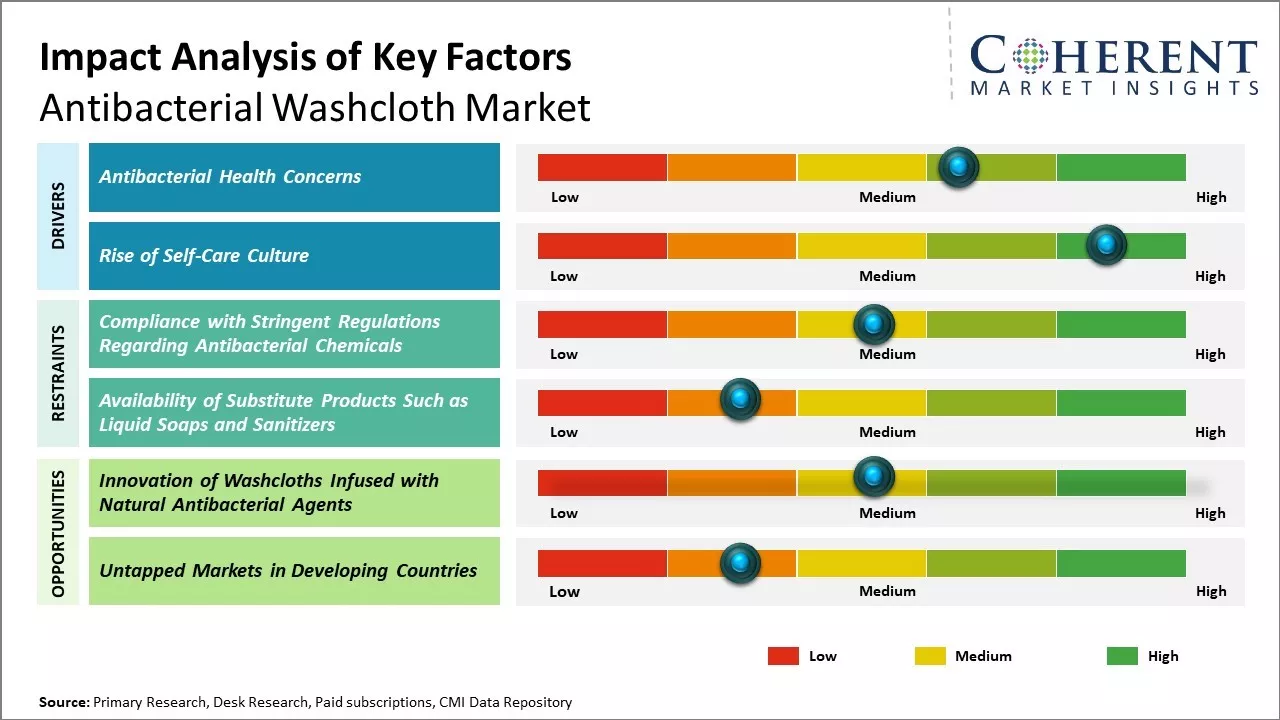 Impact Analysis of Key Factors
Antibacterial Washcloth Market

COHERENT
MARKET INSIGHTS

DRIVERS

Antibacterial Health Concerns
Low Medium High

Rise of Self-Care Culture
Low Medium High

RESTRAINTS

Compliance with Stringent Regulations Regarding Antibacterial Chemicals
Low Medium High

Availability of Substitute Products Such as Liquid Soaps and Sanitizers
Low Medium High

OPPORTUNITIES

Innovation of Washcloths Infused with Natural Antibacterial Agents
Low Medium High

Untapped Markets in Developing Countries
Low Medium High

Low Medium High

Source: Primary Research, Desk Research, Paid subscriptions, CMI Data Repository